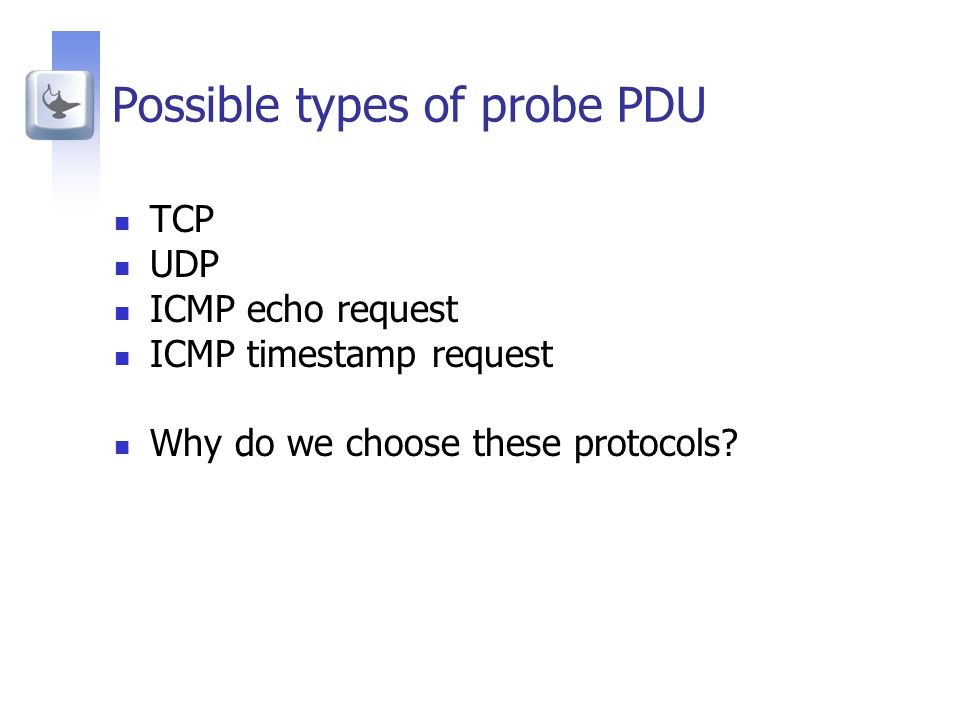 Possible types of probe PDU

- TCP
- UDP
- ICMP echo request
- ICMP timestamp request

- Why do we choose these protocols?